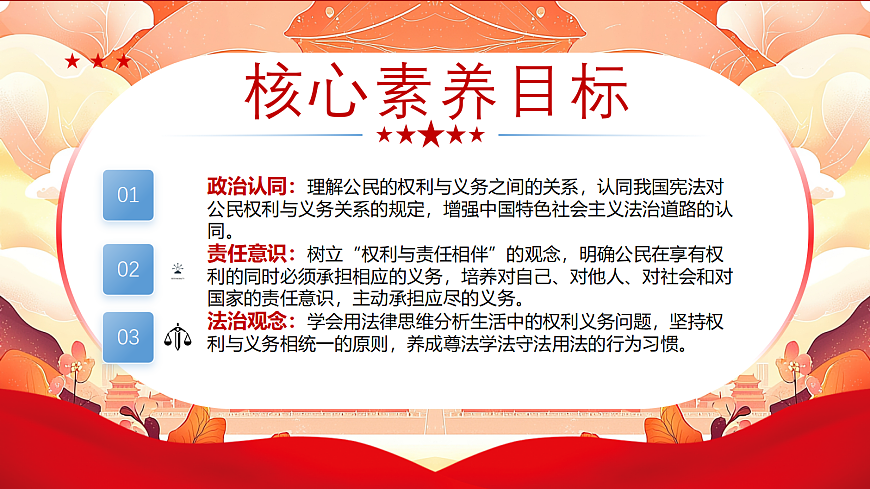 核心素养目标

01

政治认同：理解公民的权利与义务之间的关系，认同我国宪法对公民权利与义务关系的规定，增强中国特色社会主义法治道路的认同。

02

责任意识：树立“权利与责任相伴”的观念，明确公民在享有权利的同时必须承担相应的义务，培养对自己、对他人、对社会和对国家的责任意识，主动承担应尽的义务。

03

法治观念：学会用法律思维分析生活中的权利义务问题，坚持权利与义务相统一的原则，养成尊法学法守法用法的行为习惯。